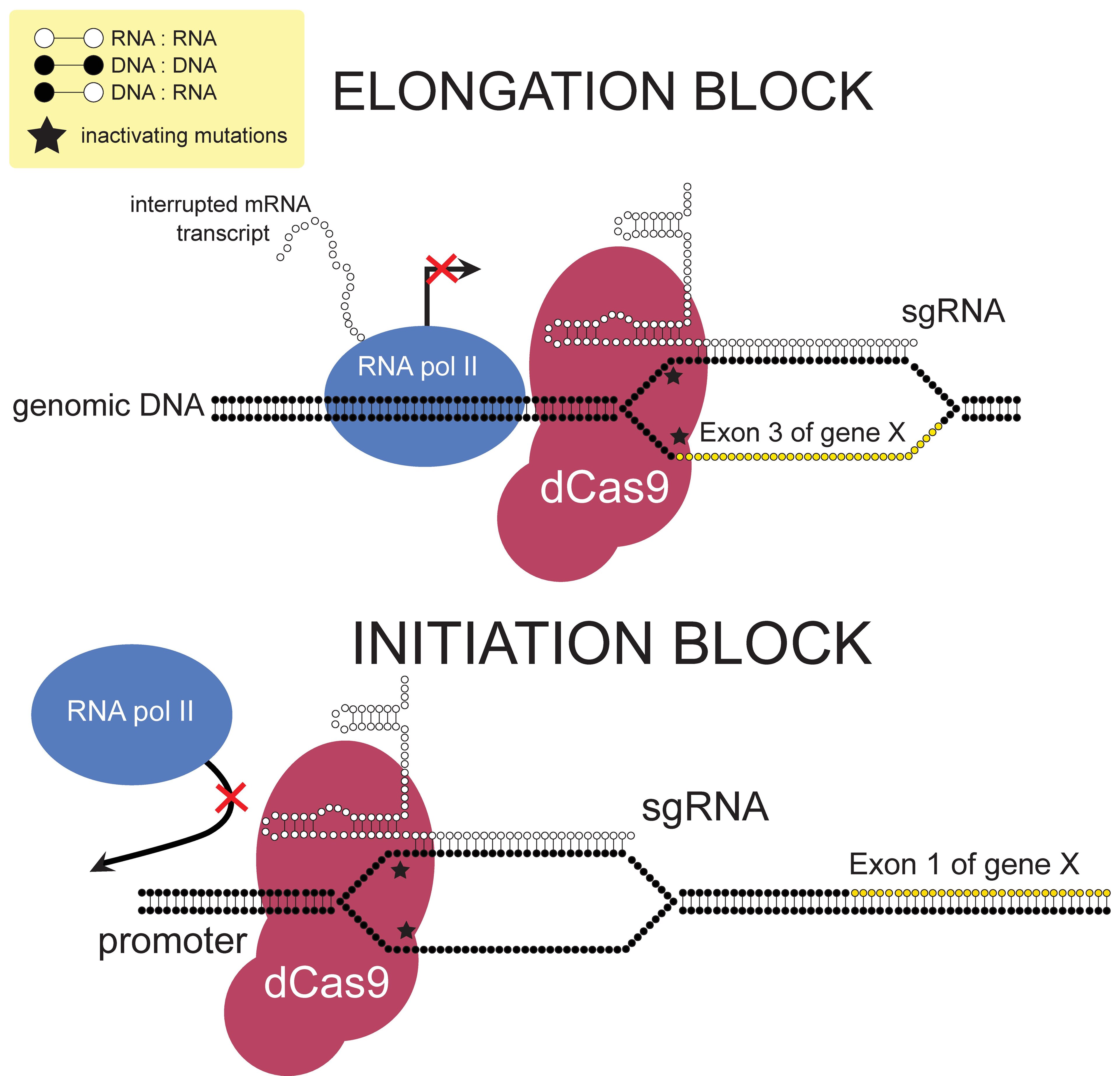 RNA : RNA
DNA : DNA
DNA : RNA
inactivating mutations

ELONGATION BLOCK

interrupted mRNA transcript

sgRNA

RNA pol II

genomic DNA

Exon 3 of gene X

dCas9

INITIATION BLOCK

RNA pol II

sgRNA

Exon 1 of gene X

promoter

dCas9